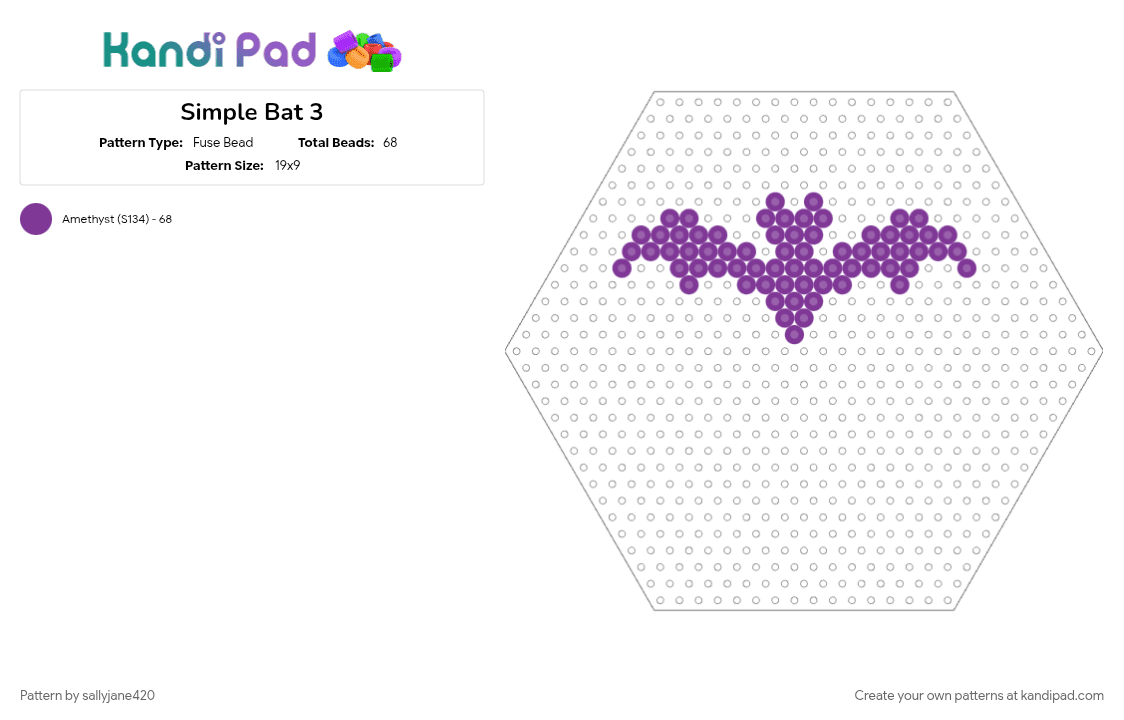 Kandi Pad

Simple Bat 3

Pattern Type: Fuse Bead Total Beads: 68

Pattern Size: 19x9

Amethyst (S134) - 68

Pattern by sallyjane420

Create your own patterns at kandipad.com